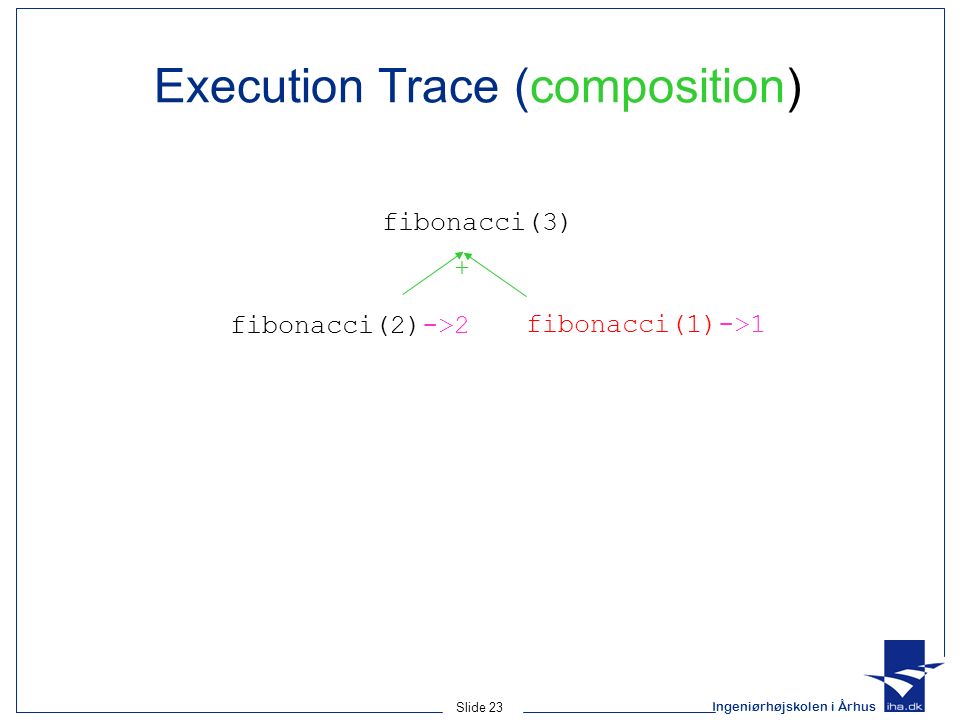 Execution Trace (composition)

fibonacci(3)

+

fibonacci(2)->2 fibonacci(1)->1

Slide 23

Ingeniørhøjskolen i Århus

iha.dk